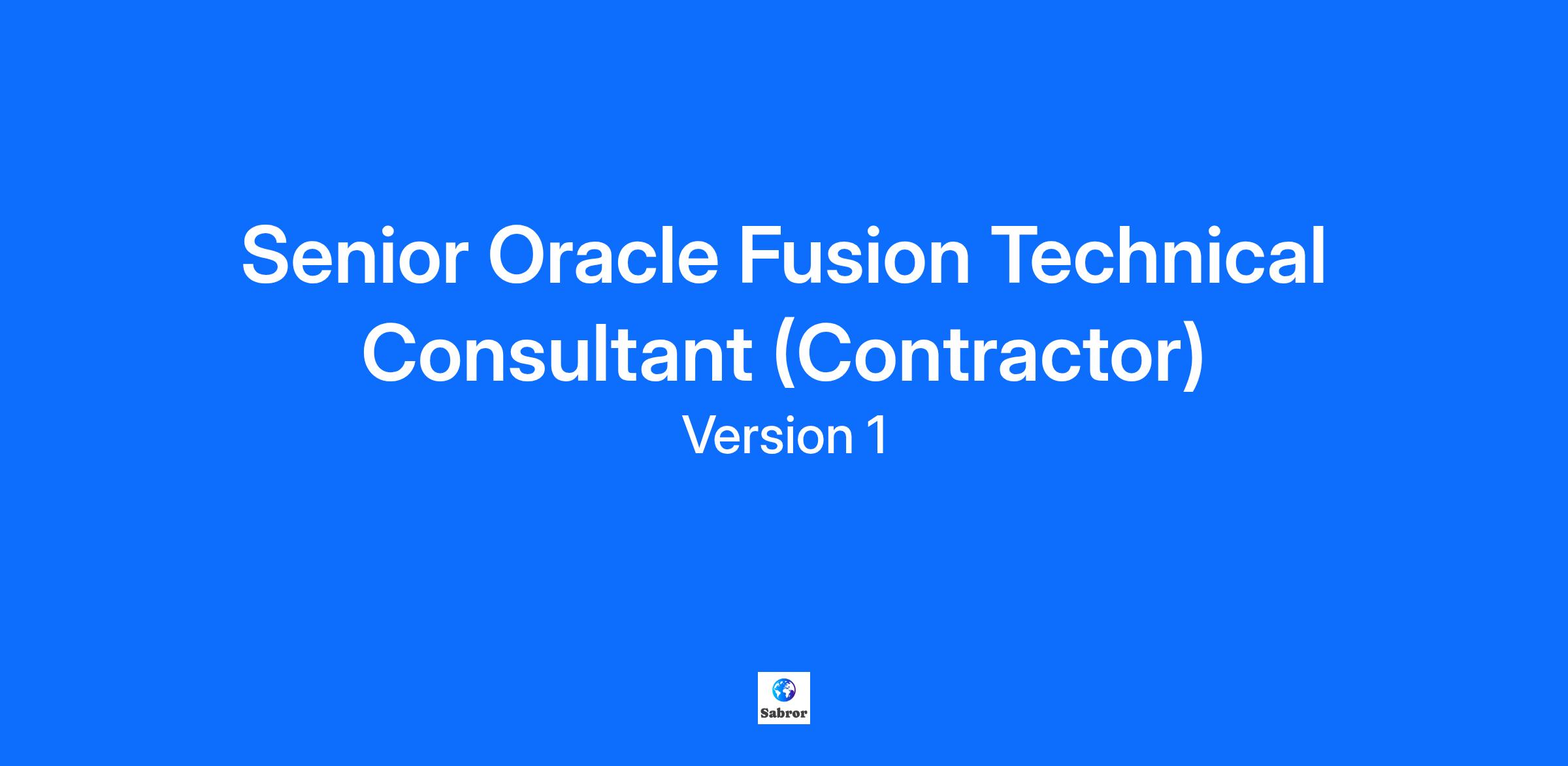 Senior Oracle Fusion Technical Consultant (Contractor)

Version 1

Sabror